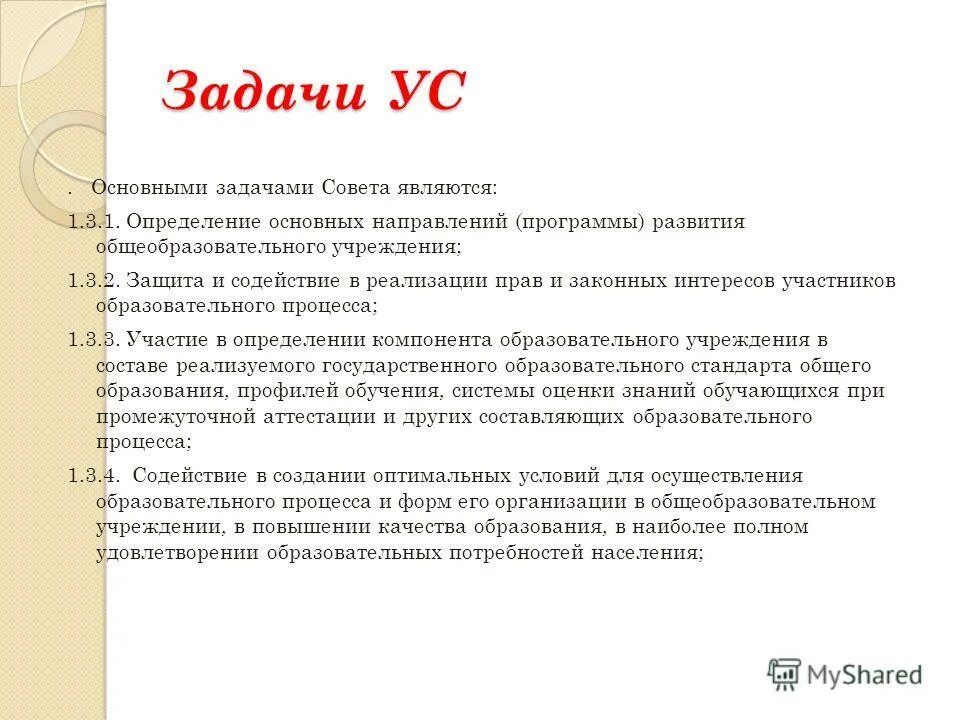 Задачи УС

. Основными задачами Совета являются:

1.3.1. Определение основных направлений (программы) развития общеобразовательного учреждения;

1.3.2. Защита и содействие в реализации прав и законных интересов участников образовательного процесса;

1.3.3. Участие в определении компонента образовательного учреждения в составе реализуемого государственного образовательного стандарта общего образования, профилей обучения, системы оценки знаний обучающихся при промежуточной аттестации и других составляющих образовательного процесса;

1.3.4. Содействие в создании оптимальных условий для осуществления образовательного процесса и форм его организации в общеобразовательном учреждении, в повышении качества образования, в наиболее полном удовлетворении образовательных потребностей населения;

MyShared